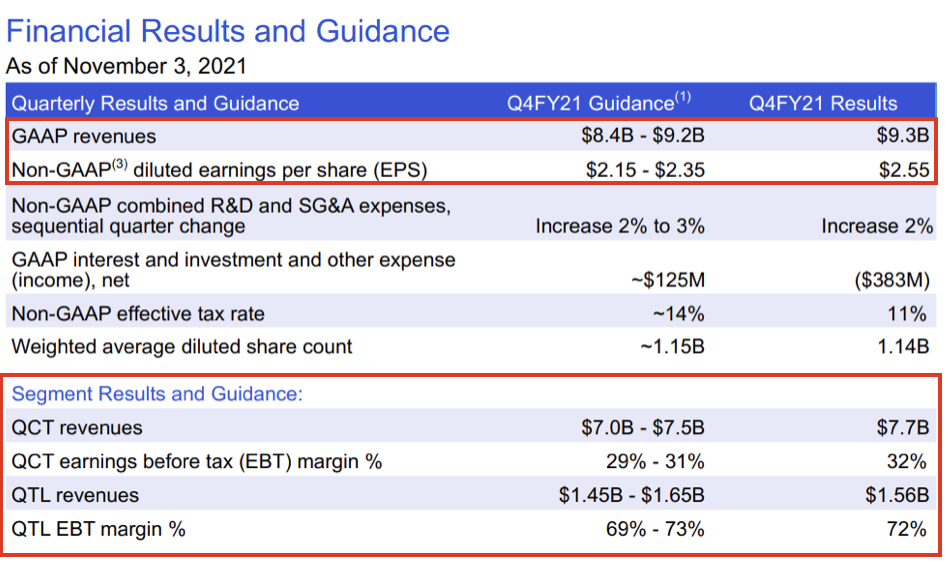 Financial Results and Guidance
As of November 3, 2021

| Quarterly Results and Guidance | Q4FY21 Guidance$^{(1)}$ | Q4FY21 Results |
|---|---|---|
| GAAP revenues | \$8.4B - \$9.2B | \$9.3B |
| Non-GAAP$^{(3)}$ diluted earnings per share (EPS) | \$2.15 - \$2.35 | \$2.55 |
| Non-GAAP combined R&D and SG&A expenses, sequential quarter change | Increase 2% to 3% | Increase 2% |
| GAAP interest and investment and other expense (income), net | ~\$125M | (\$383M) |
| Non-GAAP effective tax rate | ~14% | 11% |
| Weighted average diluted share count | ~1.15B | 1.14B |
| Segment Results and Guidance: | | |
| QCT revenues | \$7.0B - \$7.5B | \$7.7B |
| QCT earnings before tax (EBT) margin % | 29% - 31% | 32% |
| QTL revenues | \$1.45B - \$1.65B | \$1.56B |
| QTL EBT margin % | 69% - 73% | 72% |